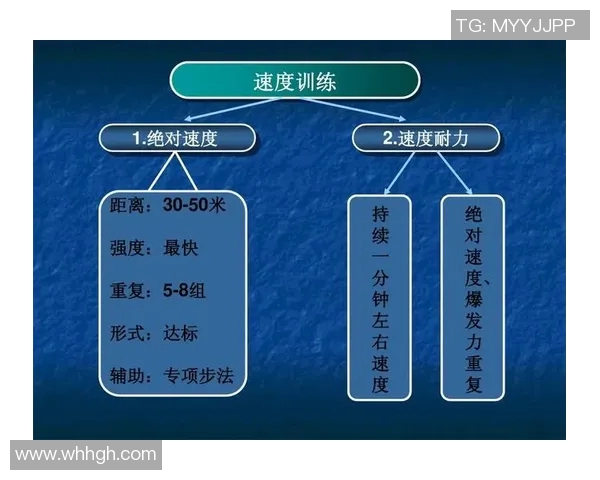 TG: MYYJJPP

速度训练

1.绝对速度

2.速度耐力

距离：30-50米

强度：最快

重复：5-8组

形式：达标

辅助：专项步法

持续一分钟左右速度

绝对速度、爆发力重复

www.whhgh.com